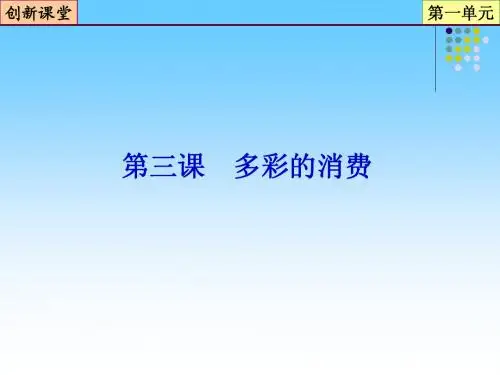 创新课堂

第一单元

第三课　多彩的消费